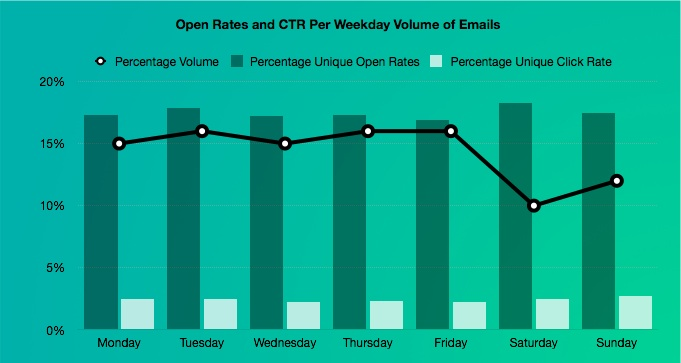 Open Rates and CTR Per Weekday Volume of Emails

Percentage Volume
Percentage Unique Open Rates
Percentage Unique Click Rate

20%
15%
10%
5%
0%

Monday
Tuesday
Wednesday
Thursday
Friday
Saturday
Sunday